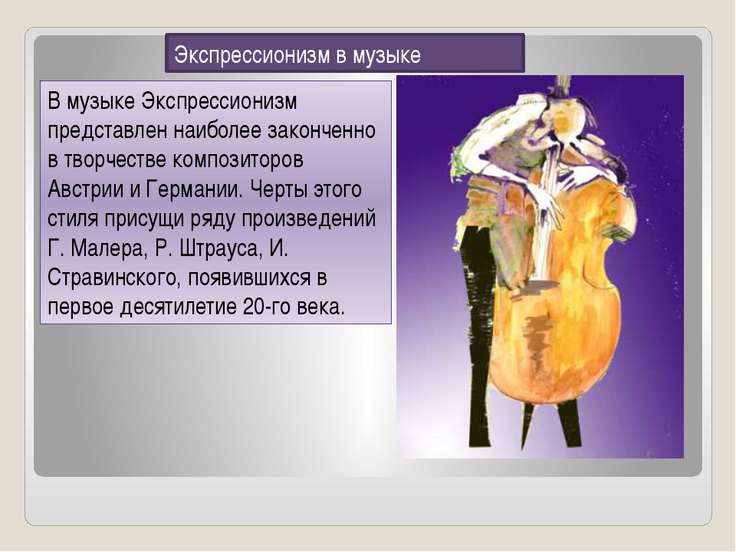 Экспрессионизм в музыке

В музыке Экспрессионизм представлен наиболее законченно в творчестве композиторов Австрии и Германии. Черты этого стиля присущи ряду произведений Г. Малера, Р. Штрауса, И. Стравинского, появившихся в первое десятилетие 20-го века.